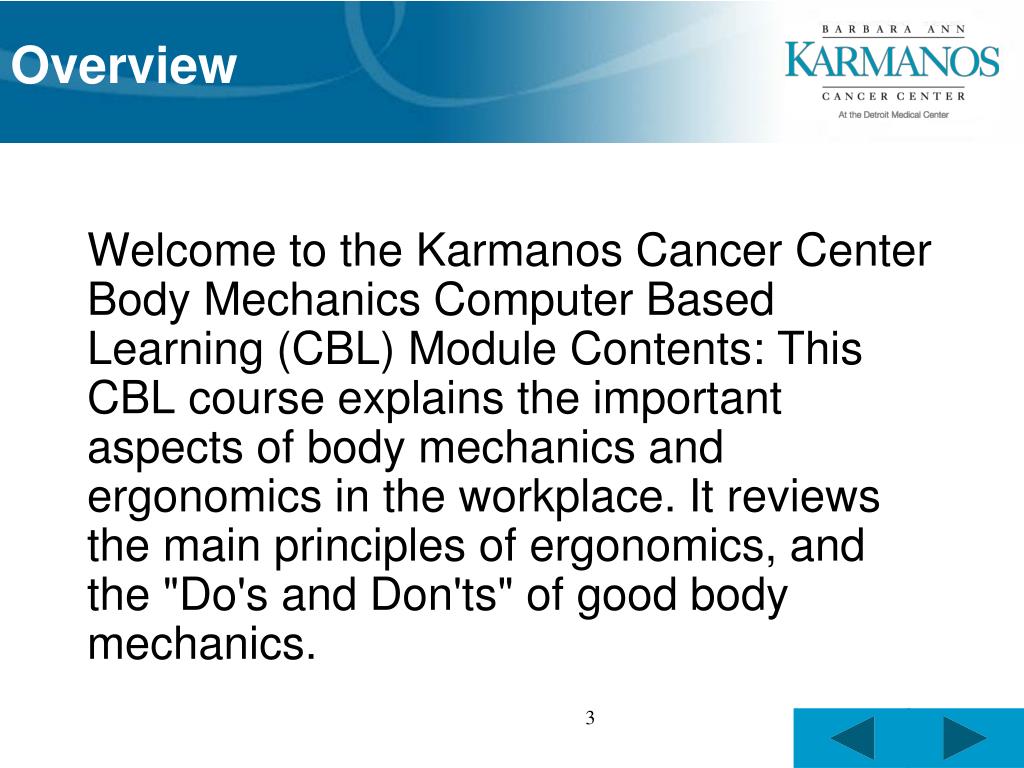 Overview

BARBARA ANN
KARMANOS
CANCER CENTER
At the Detroit Medical Center

Welcome to the Karmanos Cancer Center Body Mechanics Computer Based Learning (CBL) Module Contents: This CBL course explains the important aspects of body mechanics and ergonomics in the workplace. It reviews the main principles of ergonomics, and the "Do's and Don'ts" of good body mechanics.

3